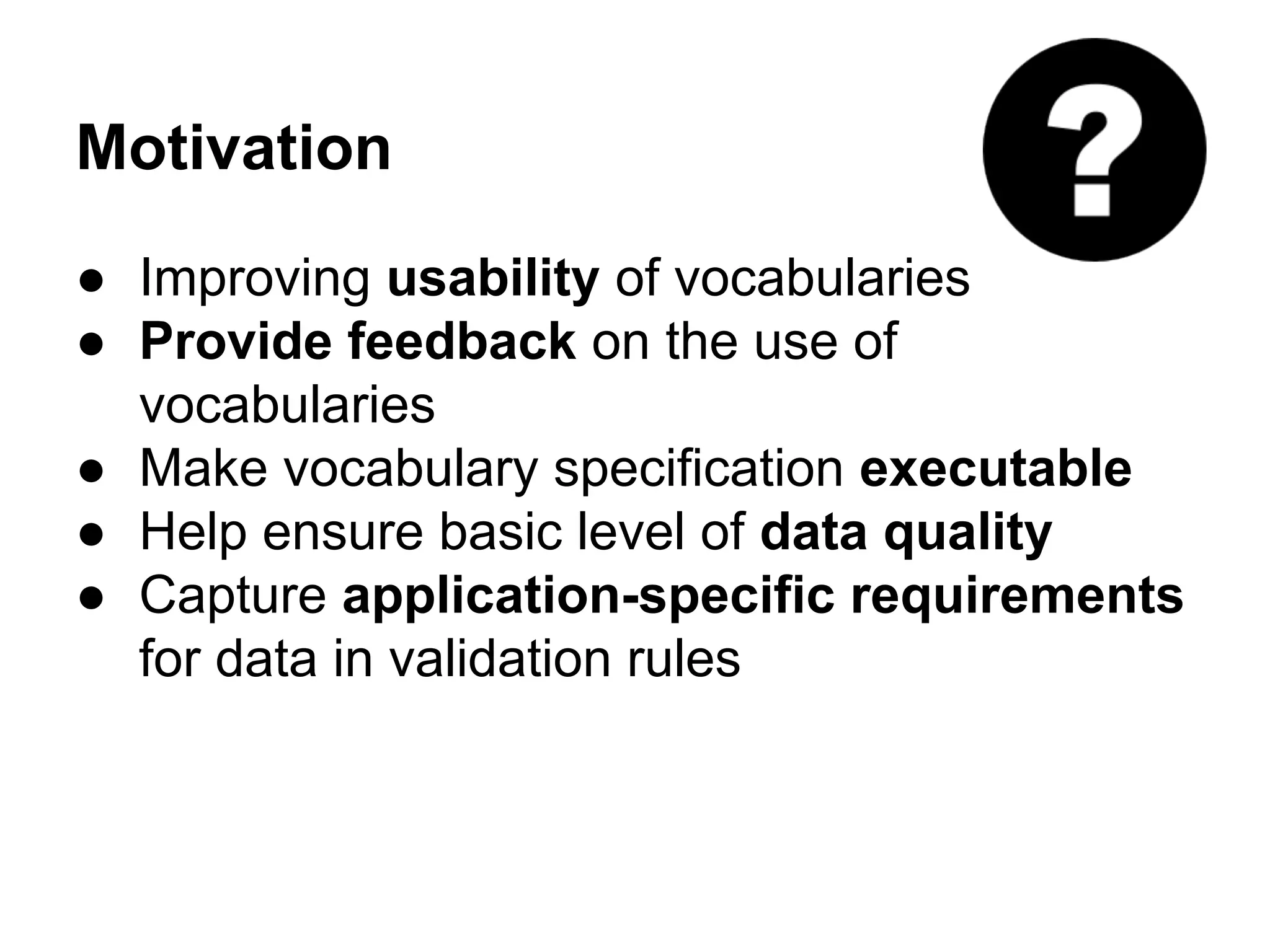 Motivation

?

● Improving usability of vocabularies
● Provide feedback on the use of vocabularies
● Make vocabulary specification executable
● Help ensure basic level of data quality
● Capture application-specific requirements for data in validation rules